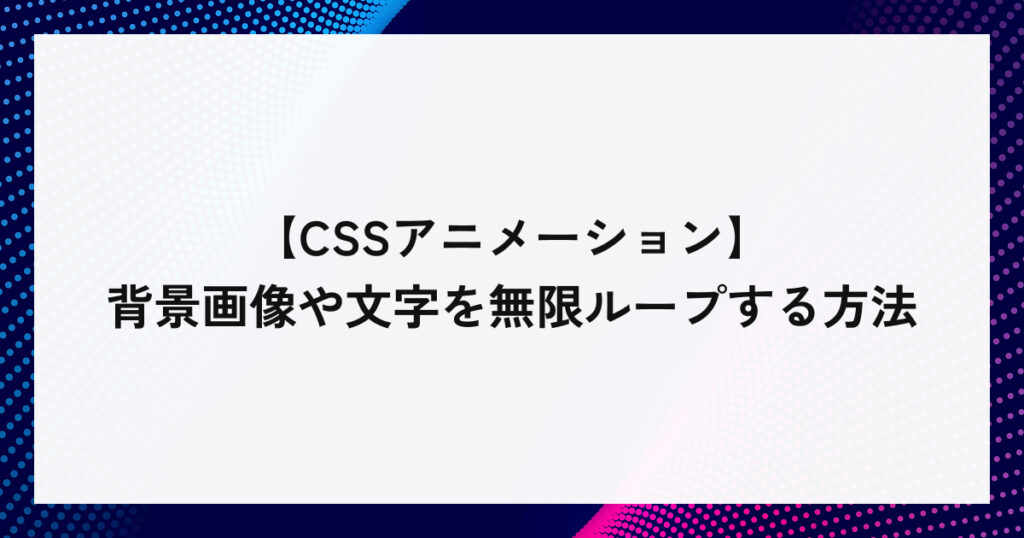 【CSSアニメーション】
背景画像や文字を無限ループする方法